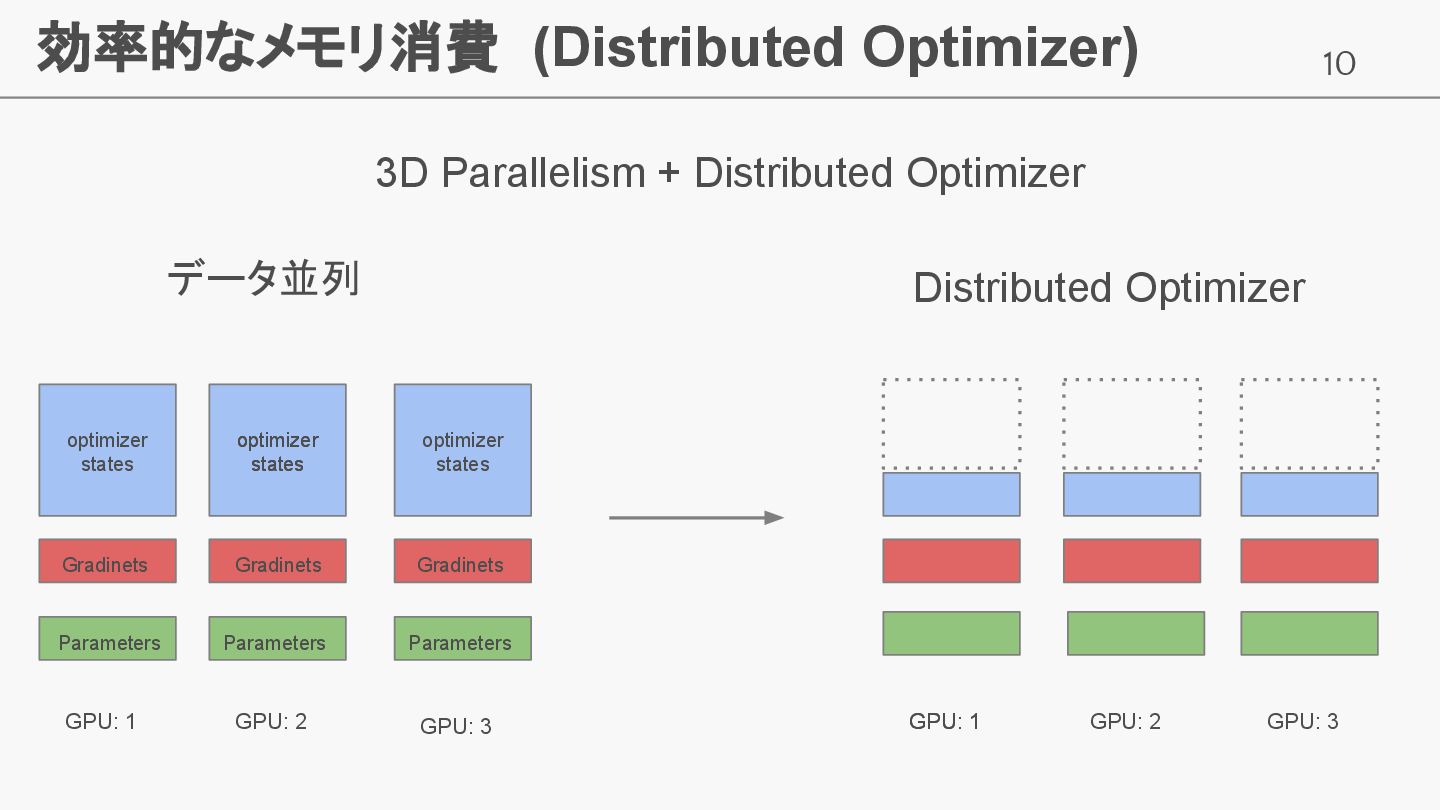 効率的なメモリ消費 (Distributed Optimizer)

10

3D Parallelism + Distributed Optimizer

データ並列

Distributed Optimizer

optimizer states

optimizer states

optimizer states

Gradinets

Gradinets

Gradinets

Parameters

Parameters

Parameters

GPU: 1

GPU: 2

GPU: 3

GPU: 1

GPU: 2

GPU: 3